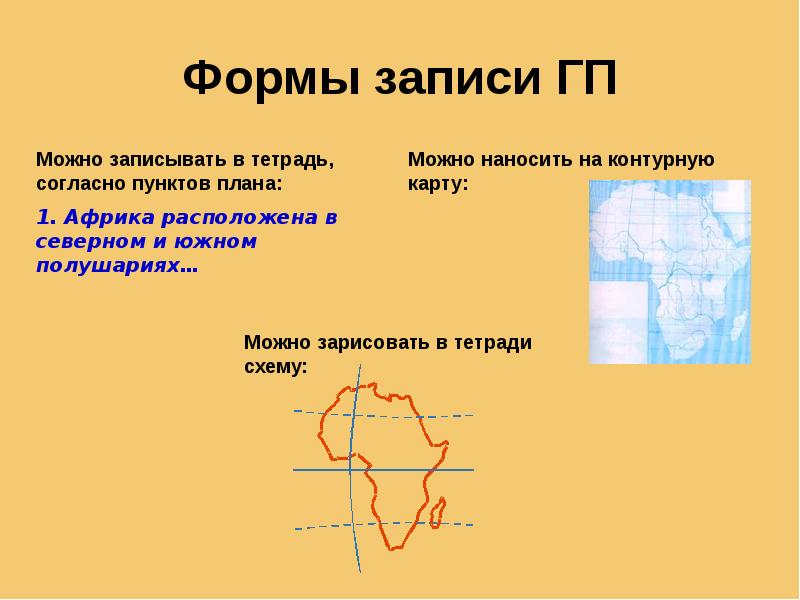 Формы записи ГП

Можно записывать в тетрадь, согласно пунктов плана:

1. Африка расположена в северном и южном полушариях…

Можно наносить на контурную карту:

Можно зарисовать в тетради схему: